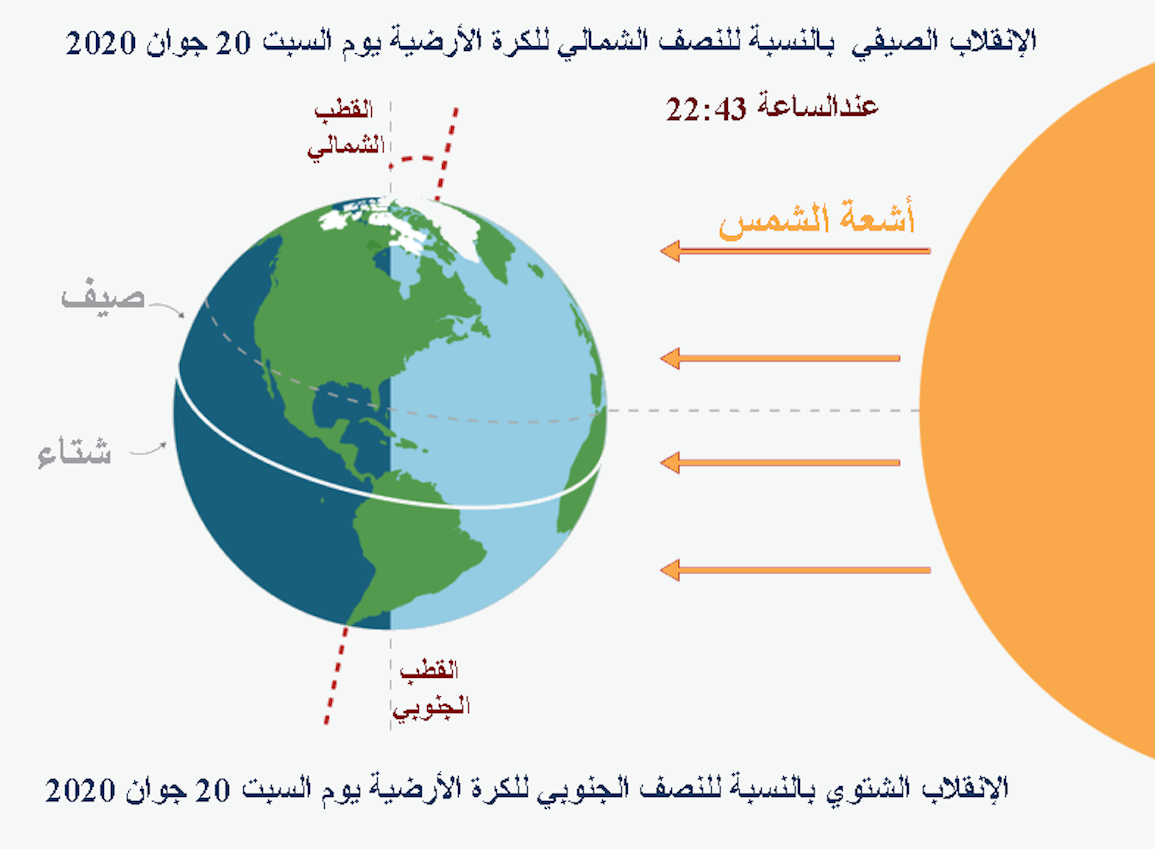 الإنقلاب الصيفي بالنسبة للنصف الشمالي للكرة الأرضية يوم السبت 20 جوان 2020

عندالساعة 22:43

القطب الشمالي

أشعة الشمس

صيف

شتاء

القطب الجنوبي

الإنقلاب الشتوي بالنسبة للنصف الجنوبي للكرة الأرضية يوم السبت 20 جوان 2020